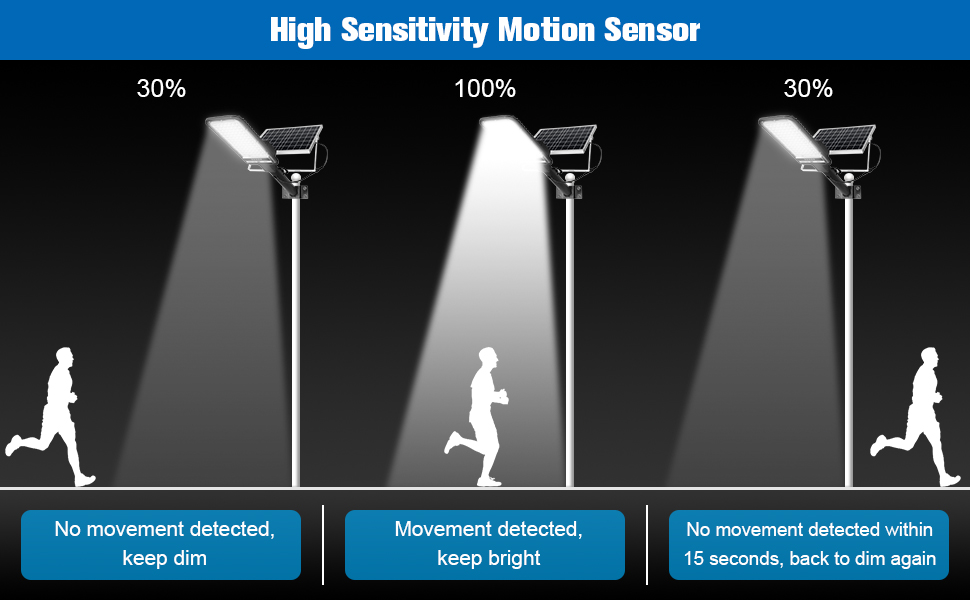 High Sensitivity Motion Sensor

30%

100%

30%

No movement detected, keep dim

Movement detected, keep bright

No movement detected within 15 seconds, back to dim again